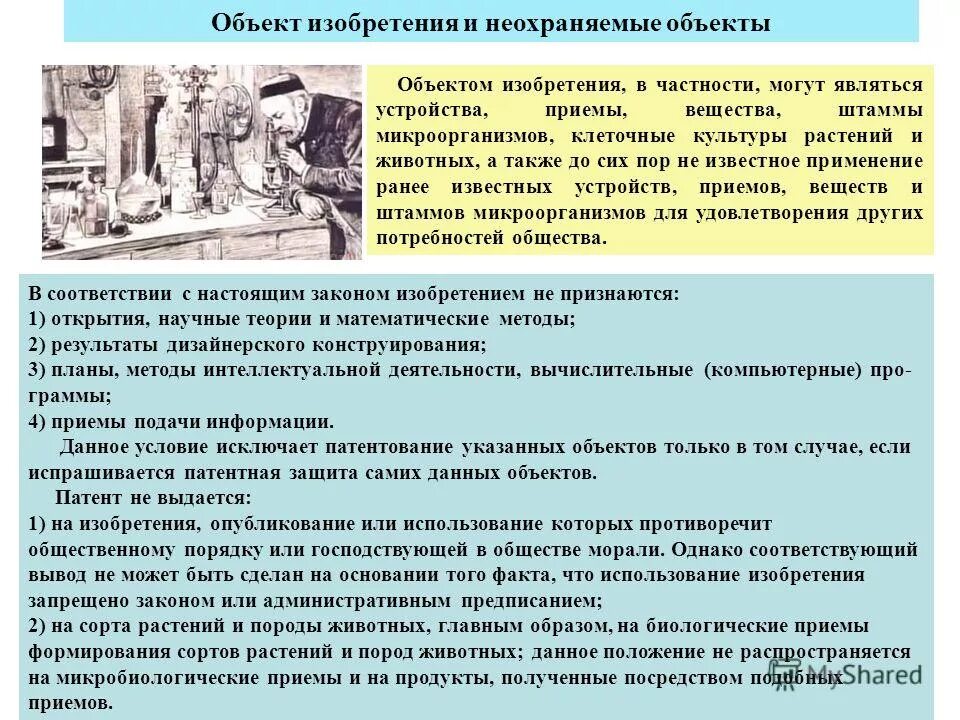 Объект изобретения и неохраняемые объекты

Объектом изобретения, в частности, могут являться устройства, приемы, вещества, штаммы микроорганизмов, клеточные культуры растений и животных, а также до сих пор не известное применение ранее известных устройств, приемов, веществ и штаммов микроорганизмов для удовлетворения других потребностей общества.

В соответствии с настоящим законом изобретением не признаются:
1) открытия, научные теории и математические методы;
2) результаты дизайнерского конструирования;
3) планы, методы интеллектуальной деятельности, вычислительные (компьютерные) программы;
4) приемы подачи информации.

Данное условие исключает патентование указанных объектов только в том случае, если испрашивается патентная защита самих данных объектов.

Патент не выдается:
1) на изобретения, опубликование или использование которых противоречит общественному порядку или господствующей в обществе морали. Однако соответствующий вывод не может быть сделан на основании того факта, что использование изобретения запрещено законом или административным предписанием;
2) на сорта растений и породы животных, главным образом, на биологические приемы формирования сортов растений и пород животных; данное положение не распространяется на микробиологические приемы и на продукты, полученные посредством подобных приемов.

MyShared